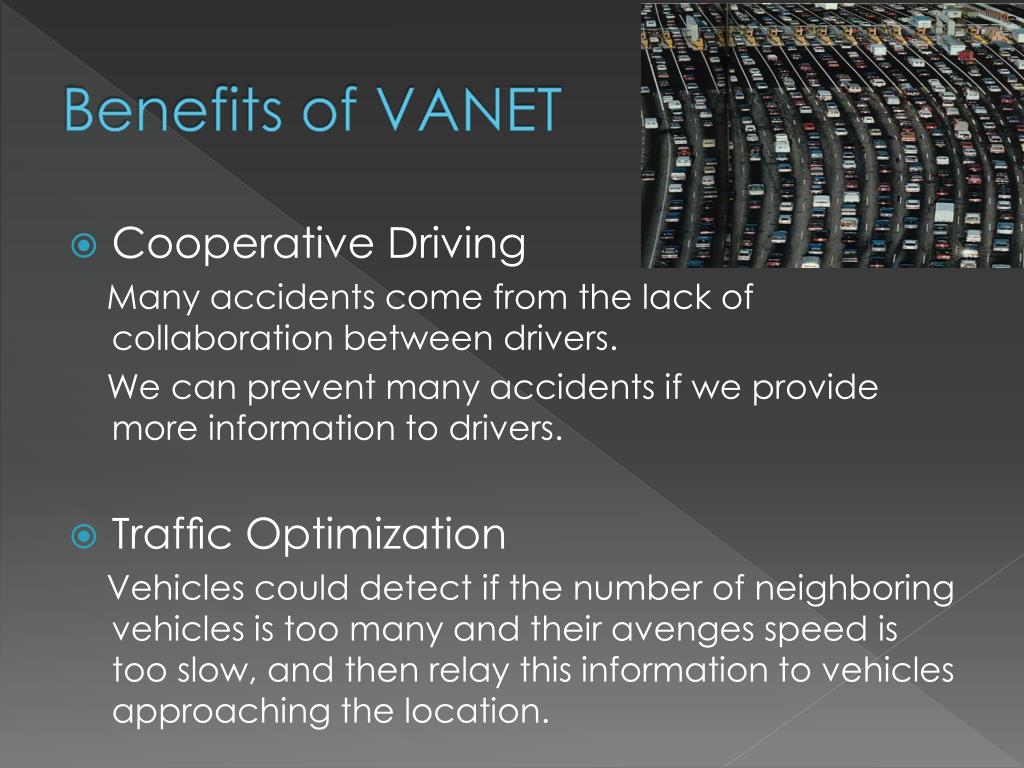 Benefits of VANET

Cooperative Driving

Many accidents come from the lack of collaboration between drivers.

We can prevent many accidents if we provide more information to drivers.

Traffic Optimization

Vehicles could detect if the number of neighboring vehicles is too many and their avenges speed is too slow, and then relay this information to vehicles approaching the location.